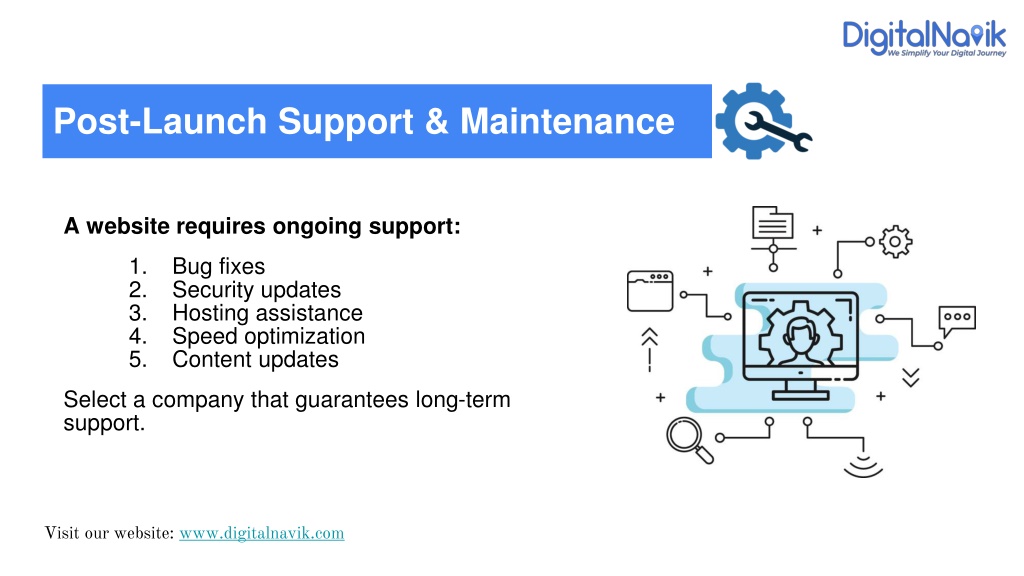 DigitalNavik
We Simplify Your Digital Journey

Post-Launch Support & Maintenance

A website requires ongoing support:

1. Bug fixes
2. Security updates
3. Hosting assistance
4. Speed optimization
5. Content updates

Select a company that guarantees long-term support.

Visit our website: www.digitalnavik.com